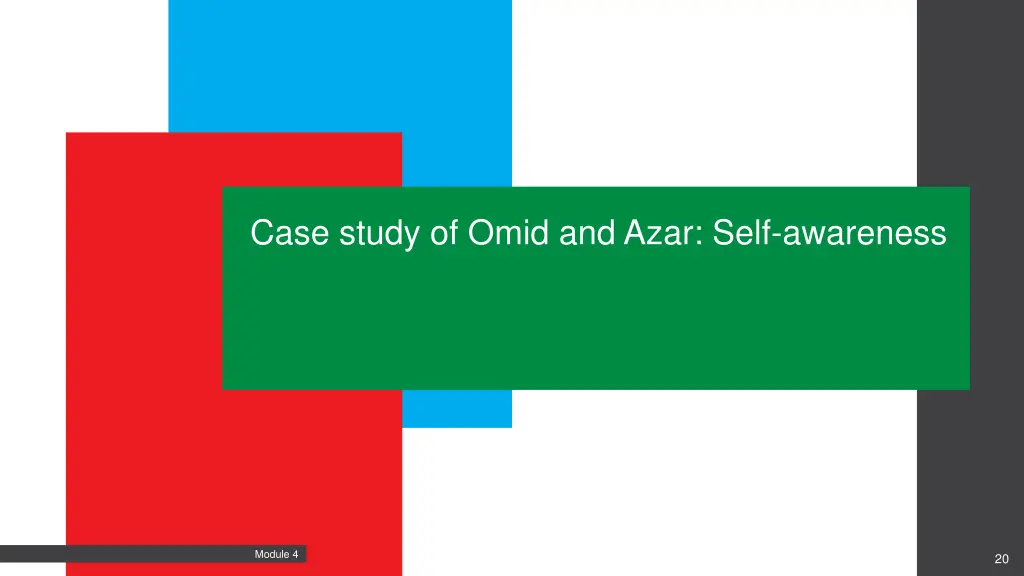 Case study of Omid and Azar: Self-awareness

Module 4

20